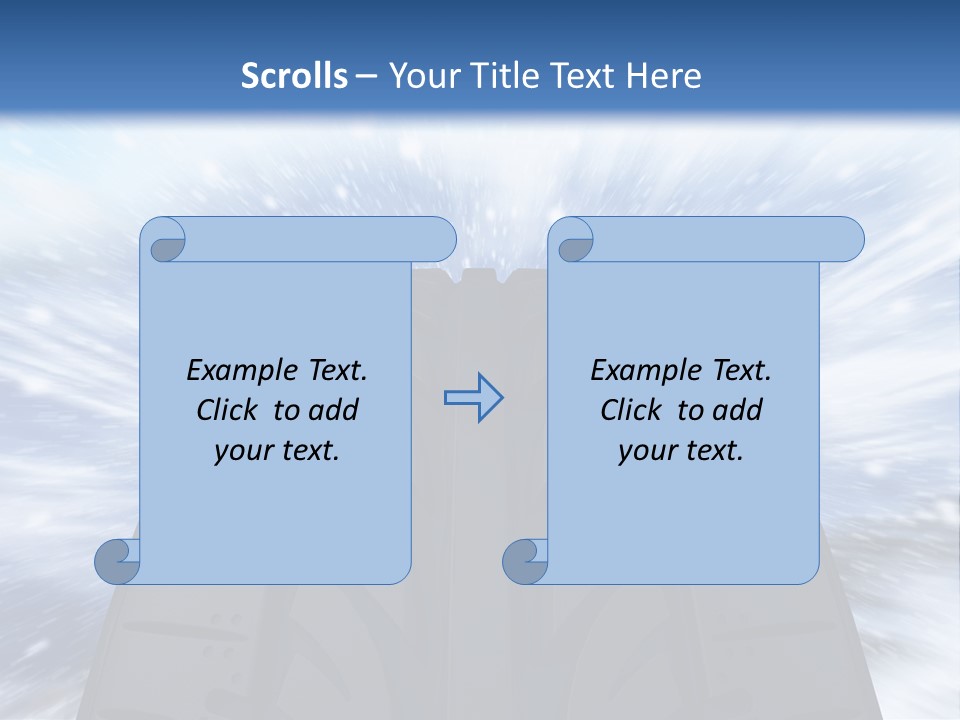 Scrolls – Your Title Text Here

Example Text. Click to add your text.

Example Text. Click to add your text.